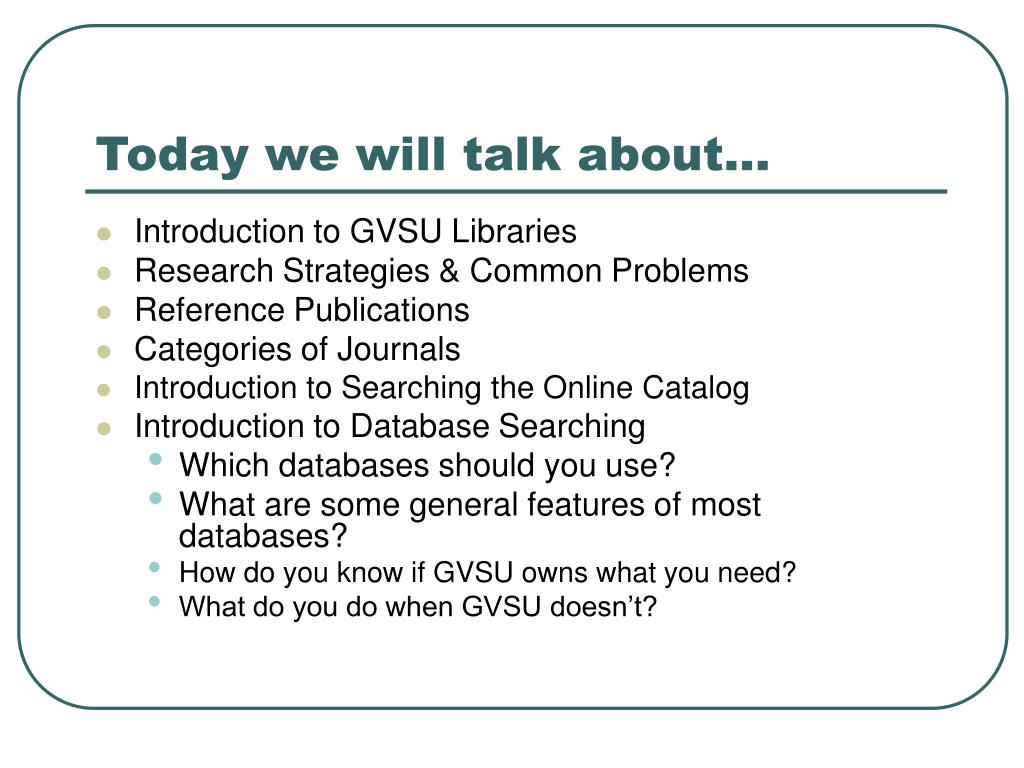 Today we will talk about…

- Introduction to GVSU Libraries
- Research Strategies & Common Problems
- Reference Publications
- Categories of Journals
- Introduction to Searching the Online Catalog
- Introduction to Database Searching
  - Which databases should you use?
  - What are some general features of most databases?
  - How do you know if GVSU owns what you need?
  - What do you do when GVSU doesn’t?